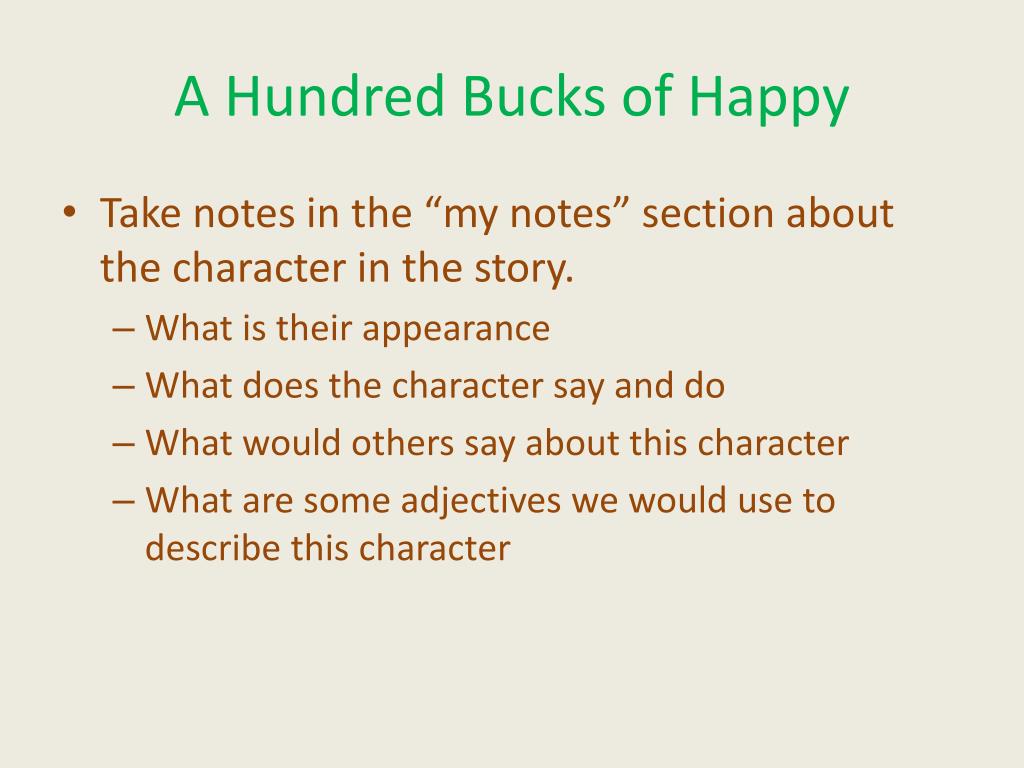 A Hundred Bucks of Happy

• Take notes in the “my notes” section about the character in the story.
– What is their appearance
– What does the character say and do
– What would others say about this character
– What are some adjectives we would use to describe this character